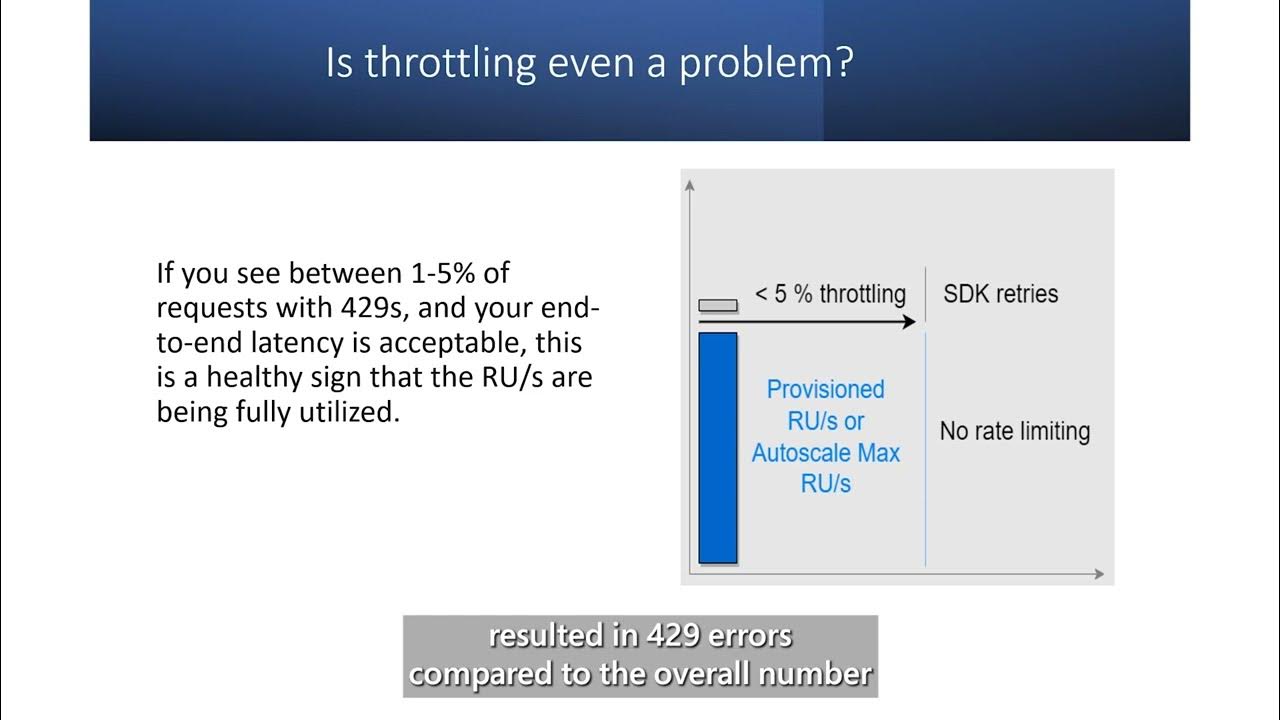 Is throttling even a problem?

If you see between 1-5% of requests with 429s, and your end-to-end latency is acceptable, this is a healthy sign that the RU/s are being fully utilized.

< 5 % throttling

SDK retries

Provisioned RU/s or Autoscale Max RU/s

No rate limiting

resulted in 429 errors
compared to the overall number